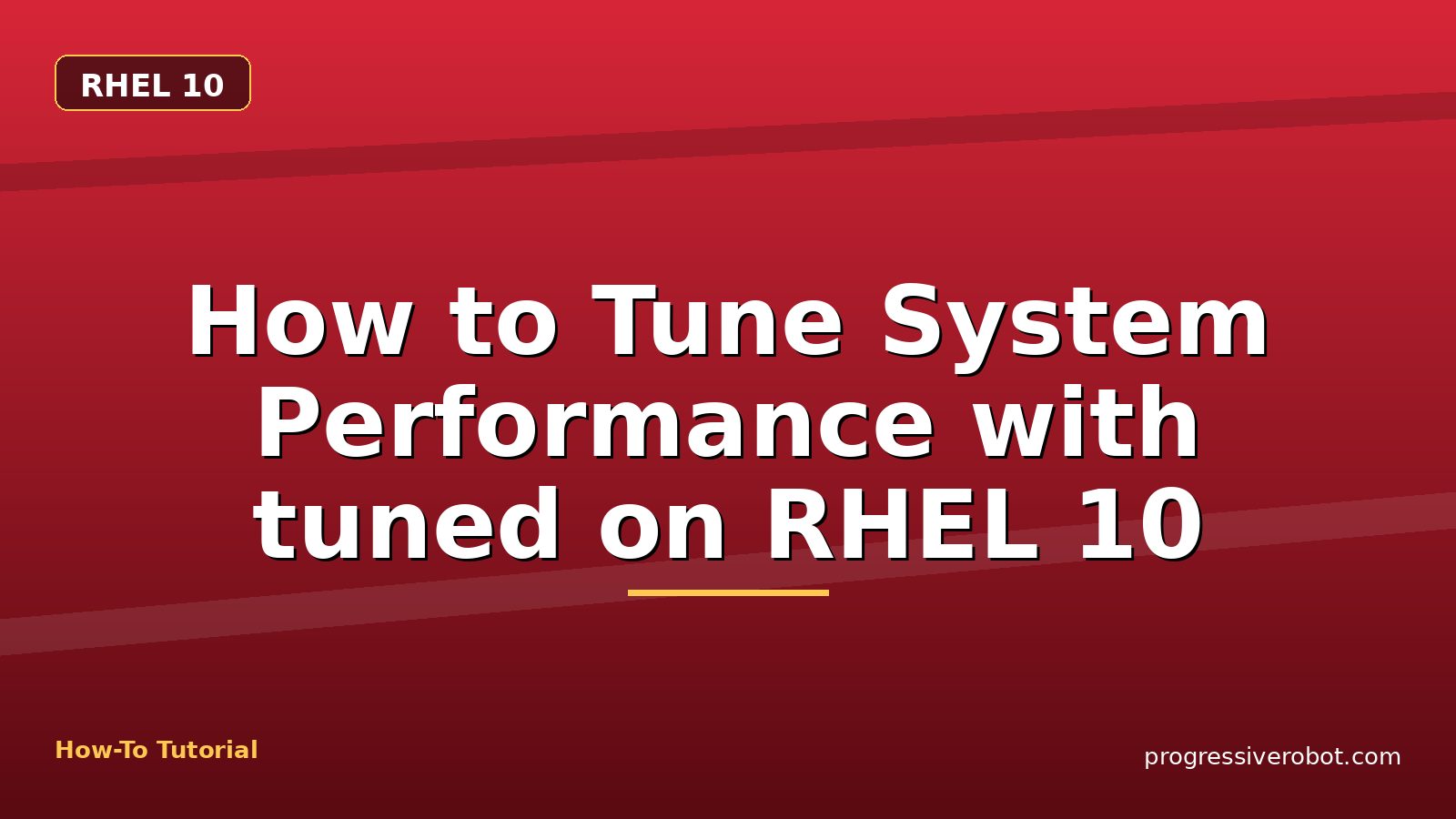 RHEL 10

How to Tune System Performance with tuned on RHEL 10

How-To Tutorial

progressiverobot.com